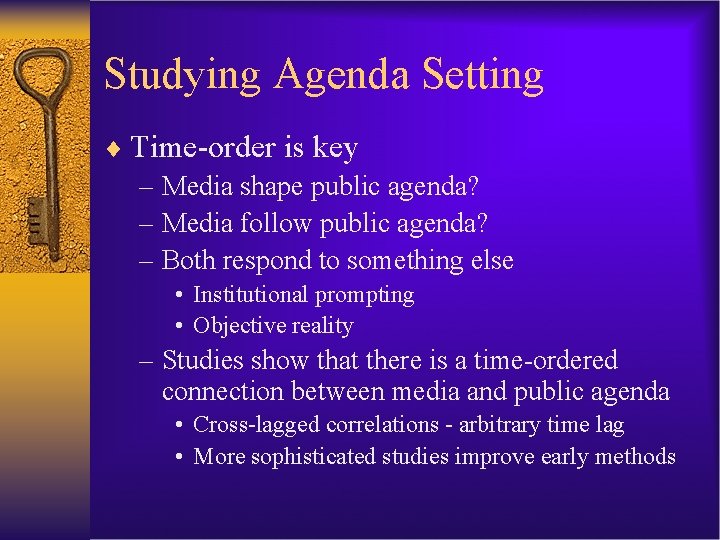 Studying Agenda Setting

♦ Time-order is key
– Media shape public agenda?
– Media follow public agenda?
– Both respond to something else
• Institutional prompting
• Objective reality
– Studies show that there is a time-ordered connection between media and public agenda
• Cross-lagged correlations - arbitrary time lag
• More sophisticated studies improve early methods